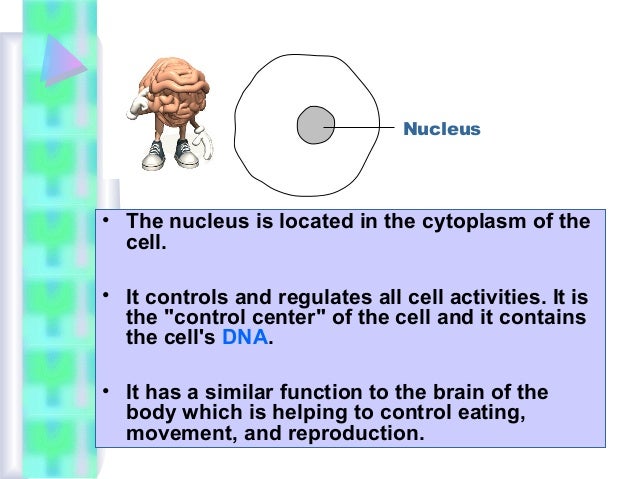 Nucleus

• The nucleus is located in the cytoplasm of the cell.

• It controls and regulates all cell activities. It is the "control center" of the cell and it contains the cell's DNA.

• It has a similar function to the brain of the body which is helping to control eating, movement, and reproduction.